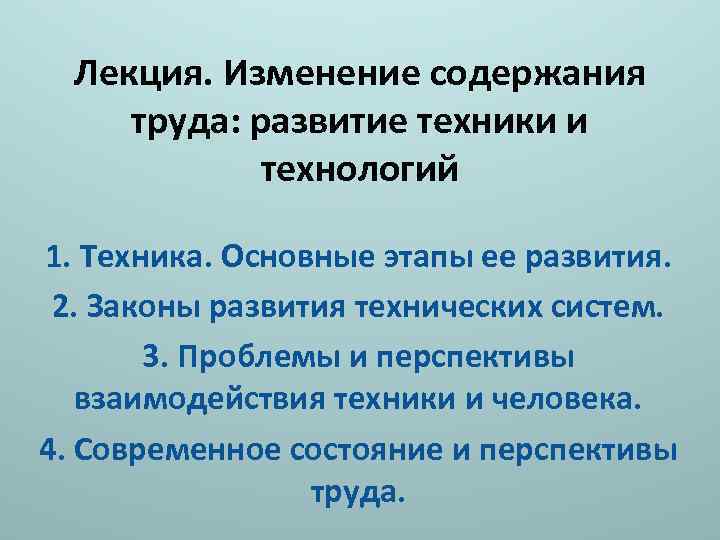 Лекция. Изменение содержания труда: развитие техники и технологий

1. Техника. Основные этапы ее развития.

2. Законы развития технических систем.

3. Проблемы и перспективы взаимодействия техники и человека.

4. Современное состояние и перспективы труда.